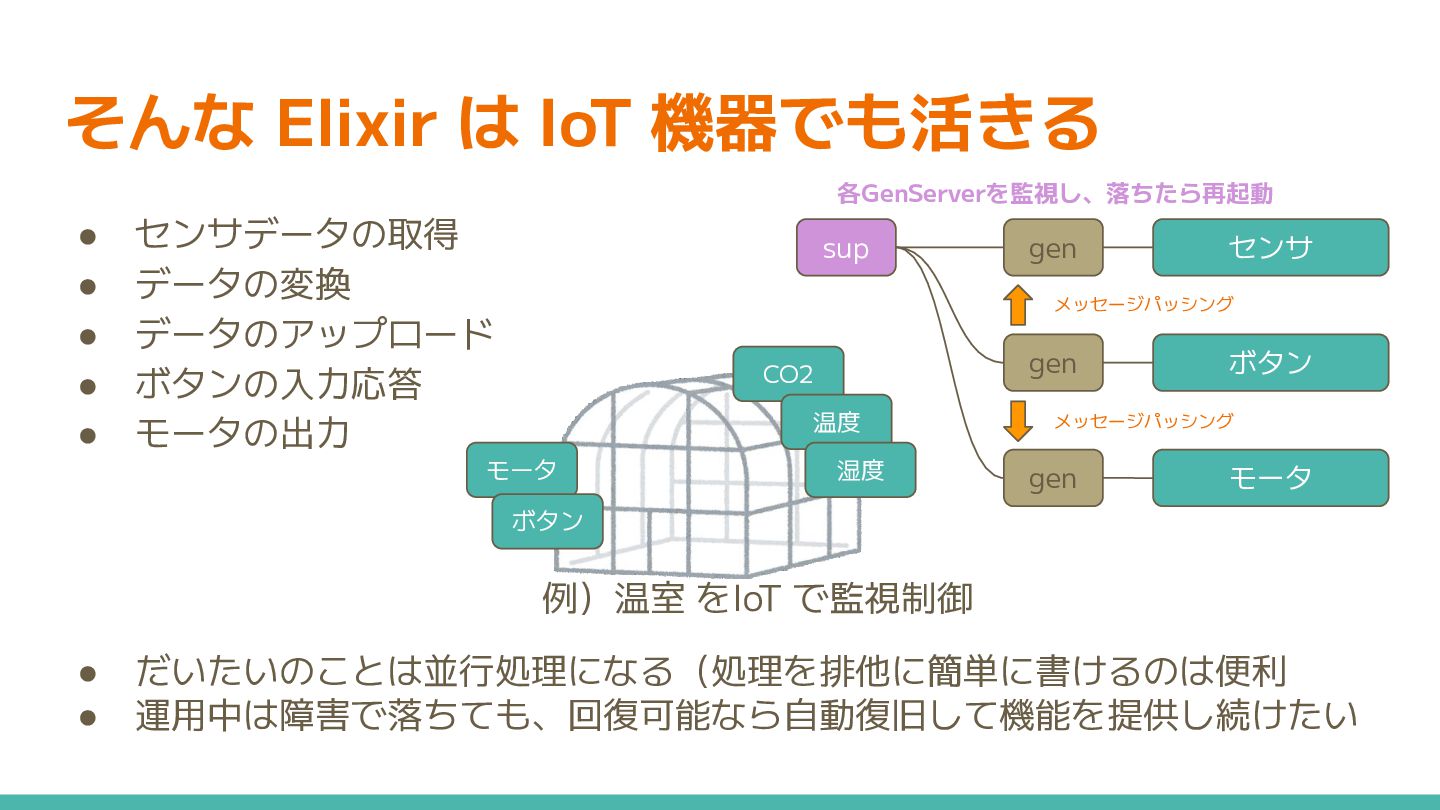 そんな Elixir は IoT 機器でも活きる

- センサデータの取得
- データの変換
- データのアップロード
- ボタンの入力応答
- モータの出力

各GenServerを監視し、落ちたら再起動

sup

gen

センサ

メッセージパッシング

gen

ボタン

メッセージパッシング

gen

モータ

CO2

温度

湿度

モータ

ボタン

例）温室 をIoT で監視制御

- だいたいのことは並行処理になる（処理を排他に簡単に書けるのは便利
- 運用中は障害で落ちても、回復可能なら自動復旧して機能を提供し続けたい